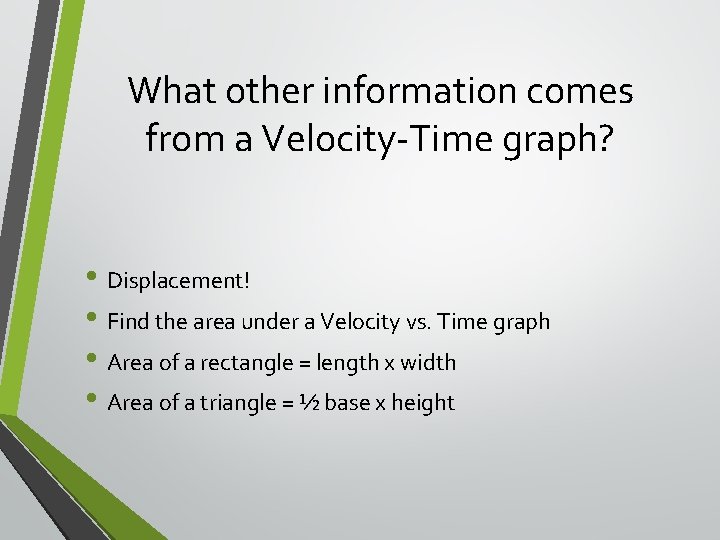 What other information comes from a Velocity-Time graph?

• Displacement!
• Find the area under a Velocity vs. Time graph
• Area of a rectangle = length x width
• Area of a triangle = ½ base x height